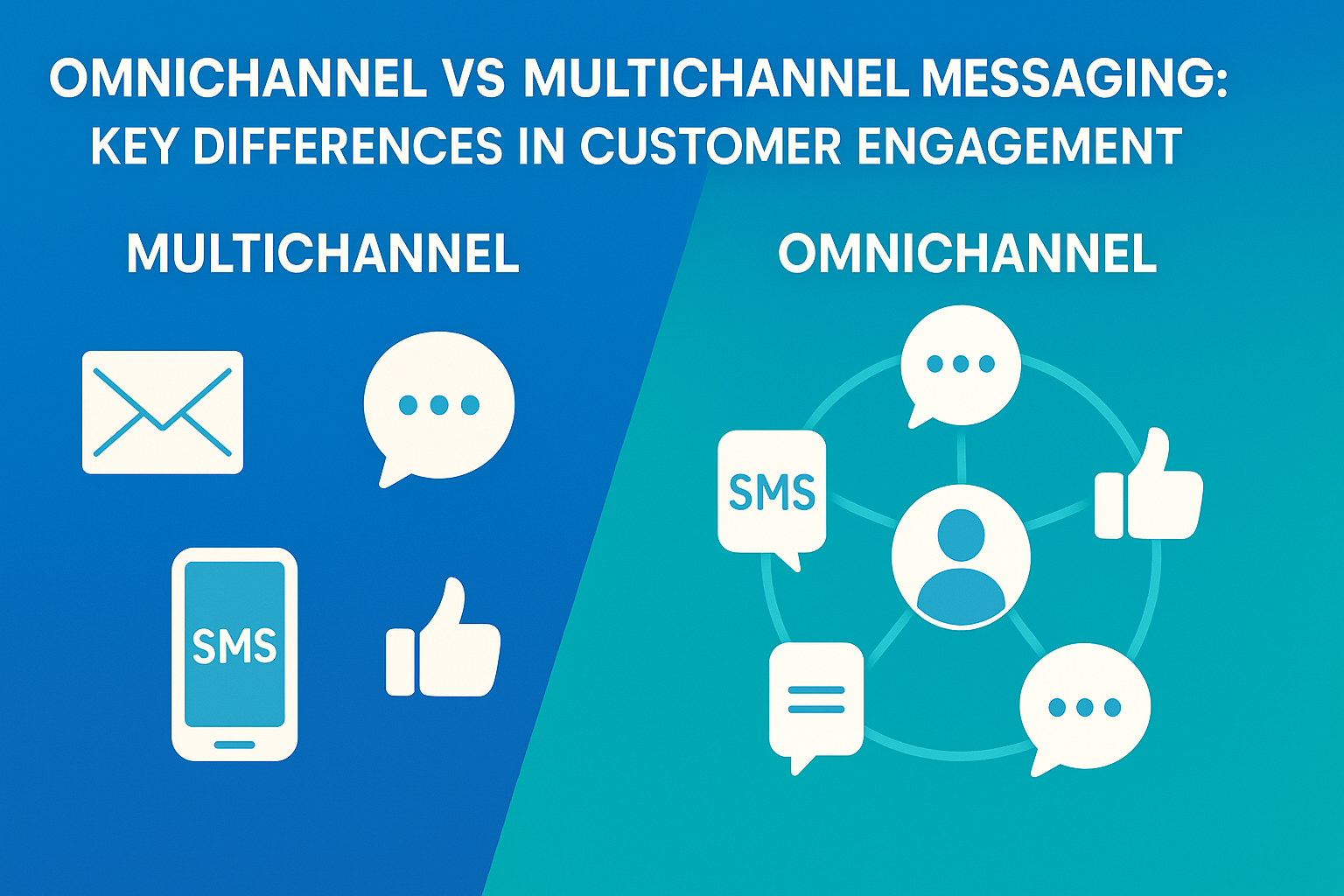 OMNICHANNEL VS MULTICHANNEL MESSAGING: KEY DIFFERENCES IN CUSTOMER ENGAGEMENT

MULTICHANNEL

SMS

OMNICHANNEL

SMS